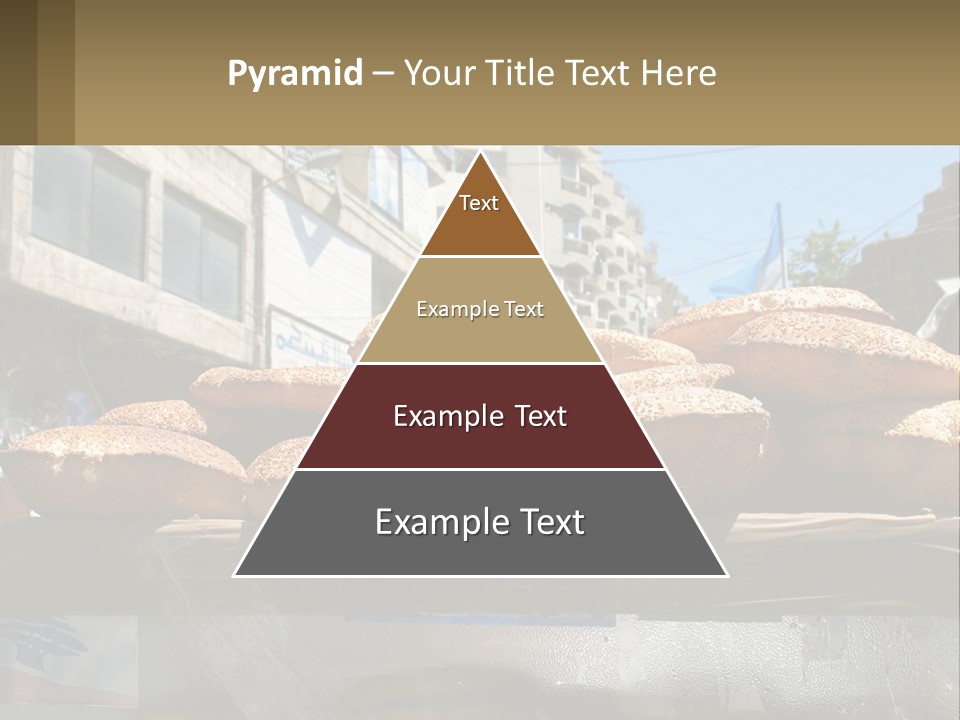 Pyramid – Your Title Text Here

Text

Example Text

Example Text

Example Text